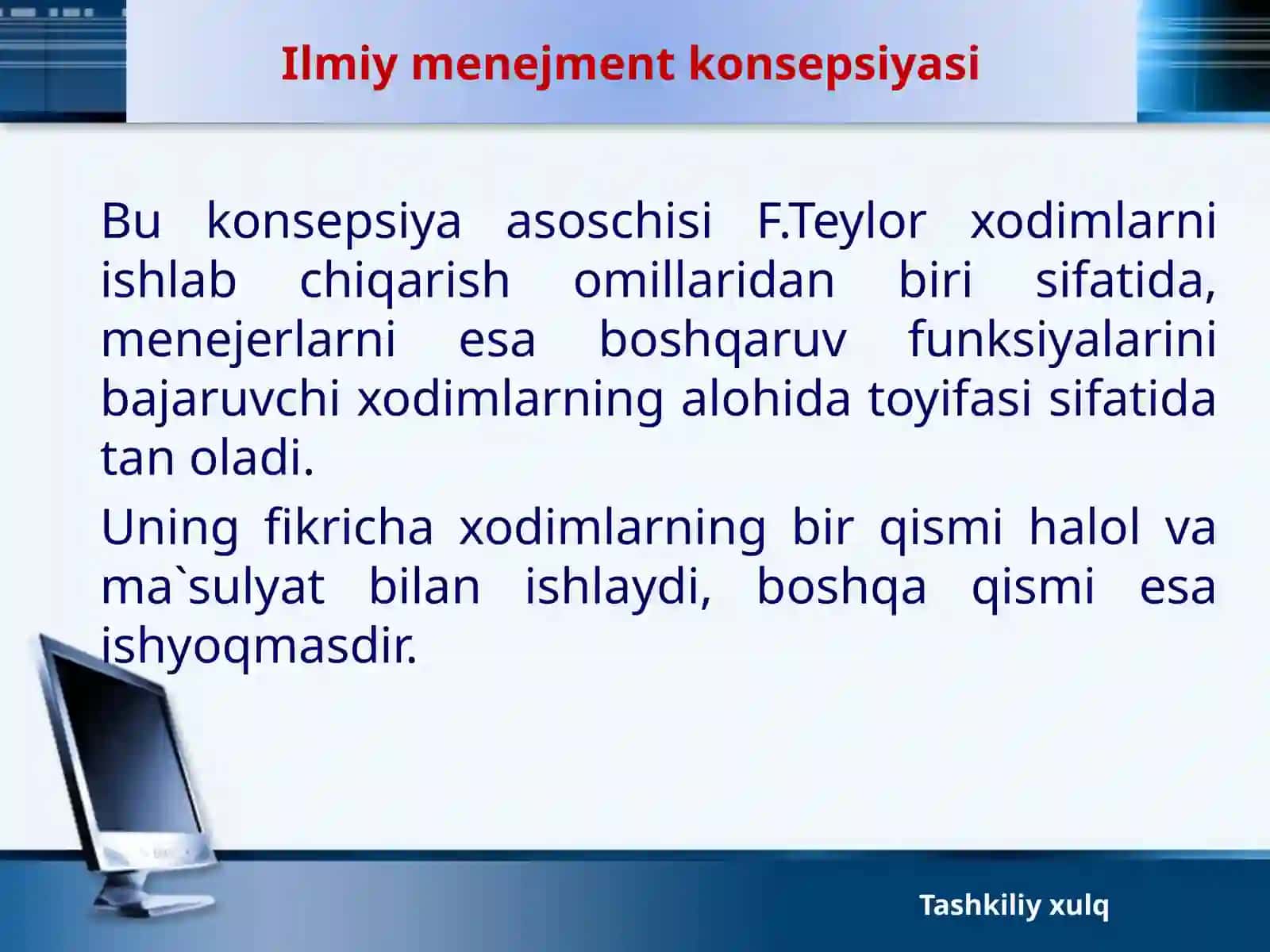 Ilmiy menejment konsepsiyasi

Bu konsepsiya asoschisi F.Teylor xodimlarni ishlab chiqarish omillaridan biri sifatida, menejerlarni esa boshqaruv funksiyalarini bajaruvchi xodimlarning alohida toyifasi sifatida tan oladi.

Uning fikricha xodimlarning bir qismi halol va ma`sulyat bilan ishlaydi, boshqa qismi esa ishyoqmasdir.

Tashkiliy xulq